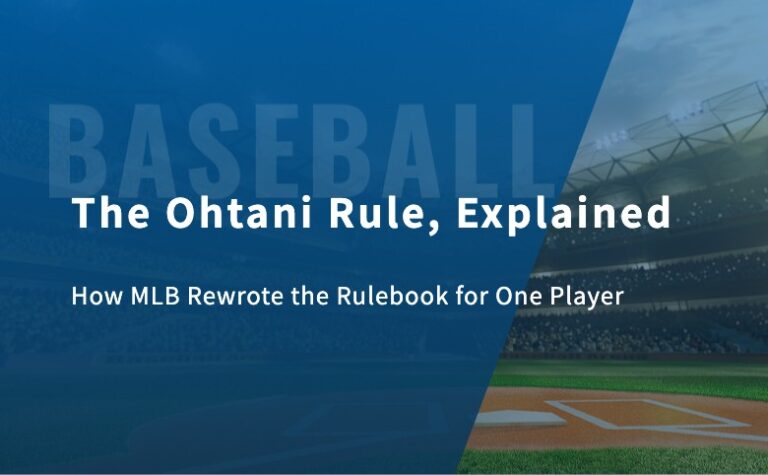 BASEBALL

The Ohtani Rule, Explained

How MLB Rewrote the Rulebook for One Player